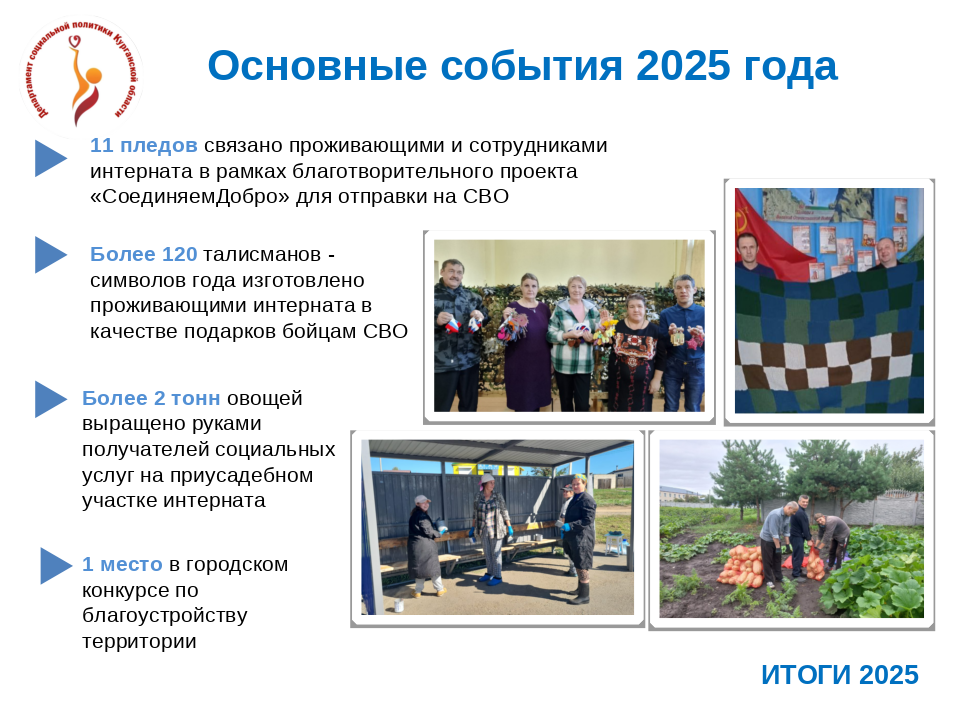 Департамент социальной политики Курганской области

Основные события 2025 года

11 пледов связано проживающими и сотрудниками интерната в рамках благотворительного проекта «СоединяемДобро» для отправки на СВО

Более 120 талисманов - символов года изготовлено проживающими интерната в качестве подарков бойцам СВО

Более 2 тонн овощей выращено руками получателей социальных услуг на приусадебном участке интерната

1 место в городском конкурсе по благоустройству территории

ИТОГИ 2025